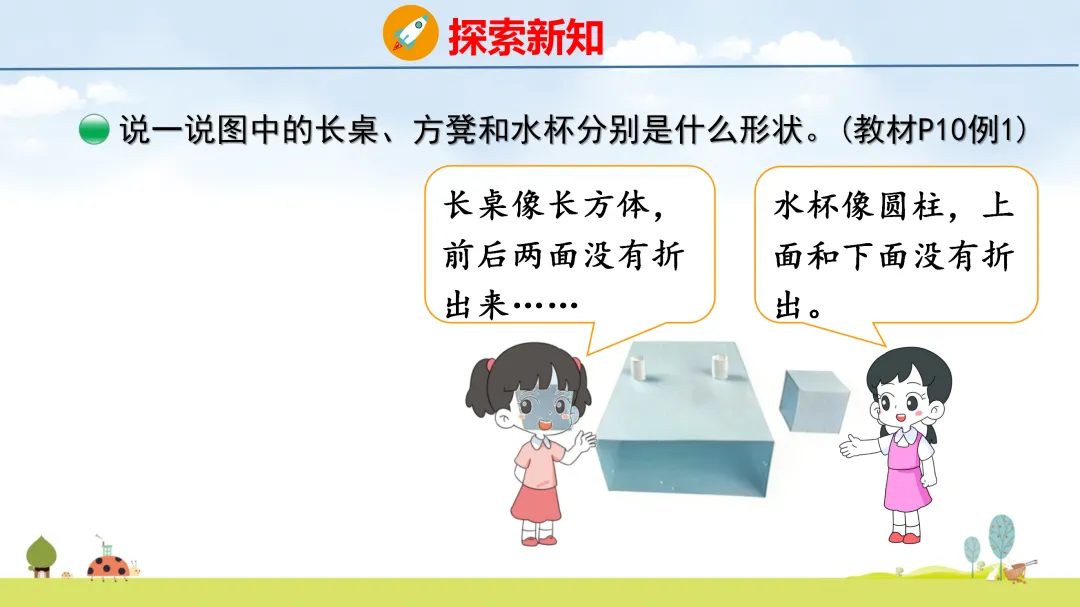 探索新知

说一说图中的长桌、方凳和水杯分别是什么形状。（教材P10例1）

长桌像长方体，前后两面没有折出来……

水杯像圆柱，上面和下面没有折出。